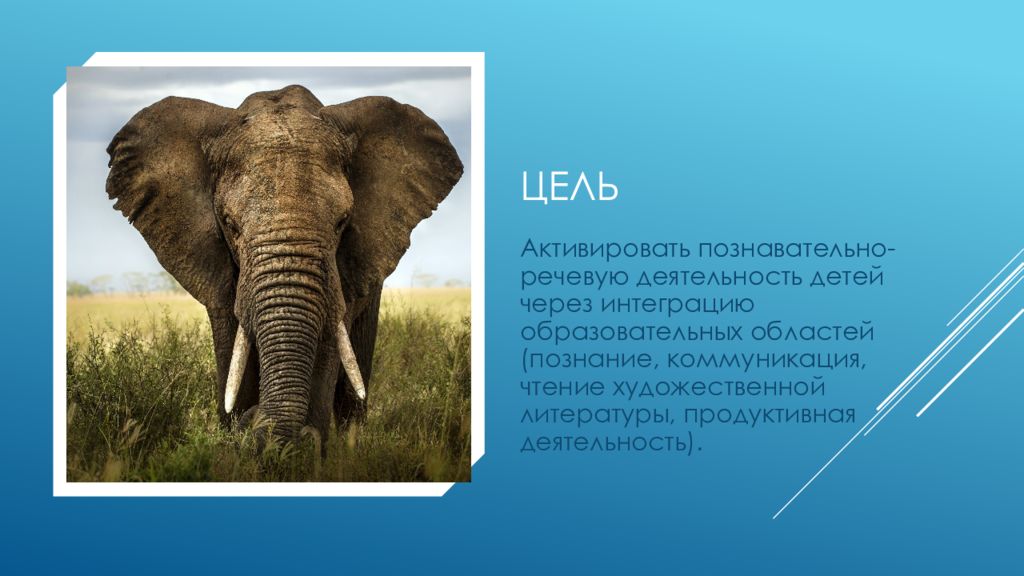 ЦЕЛЬ

Активировать познавательно-речевую деятельность детей через интеграцию образовательных областей (познание, коммуникация, чтение художественной литературы, продуктивная деятельность).